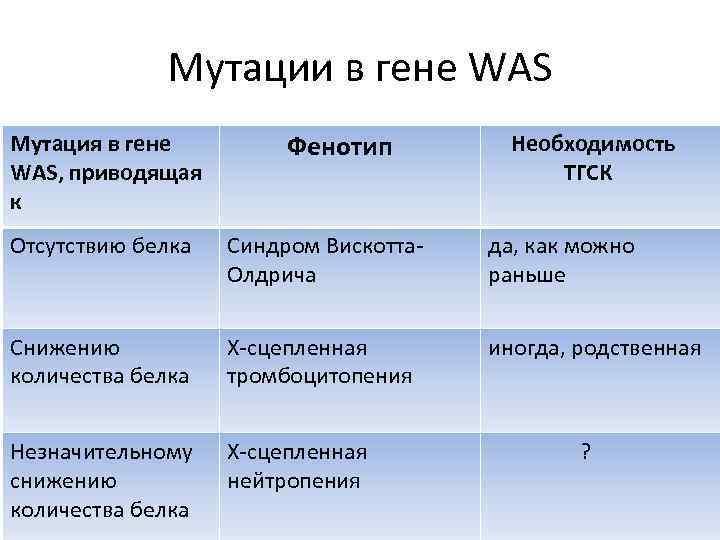 Мутации в гене WAS

| Мутация в гене WAS, приводящая к | Фенотип | Необходимость ТГСК |
|---|---|---|
| Отсутствию белка | Синдром Вискотта-Олдрича | да, как можно раньше |
| Снижению количества белка | Х-сцепленная тромбоцитопения | иногда, родственная |
| Незначительному снижению количества белка | Х-сцепленная нейтропения | ? |